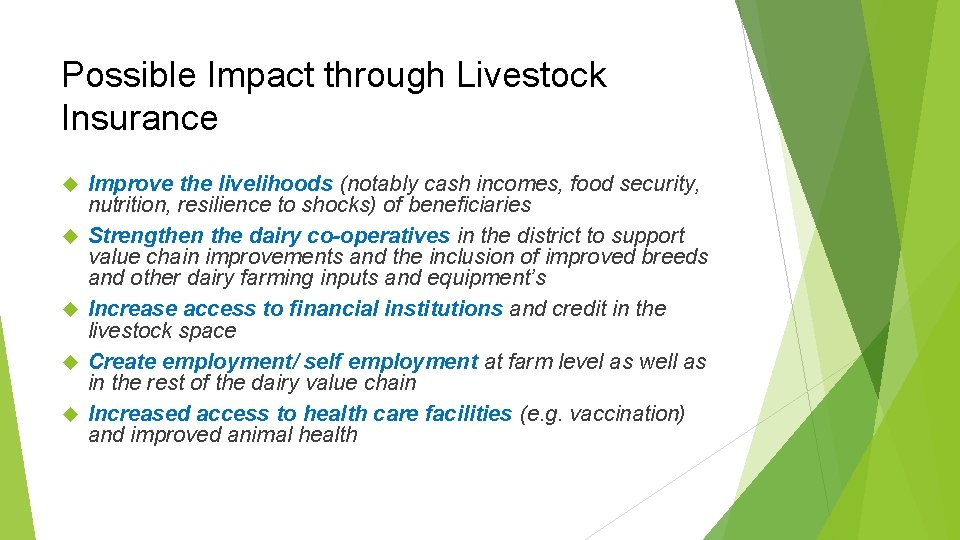 Possible Impact through Livestock Insurance

Improve the livelihoods (notably cash incomes, food security, nutrition, resilience to shocks) of beneficiaries

Strengthen the dairy co-operatives in the district to support value chain improvements and the inclusion of improved breeds and other dairy farming inputs and equipment's

Increase access to financial institutions and credit in the livestock space

Create employment/ self employment at farm level as well as in the rest of the dairy value chain

Increased access to health care facilities (e.g. vaccination) and improved animal health